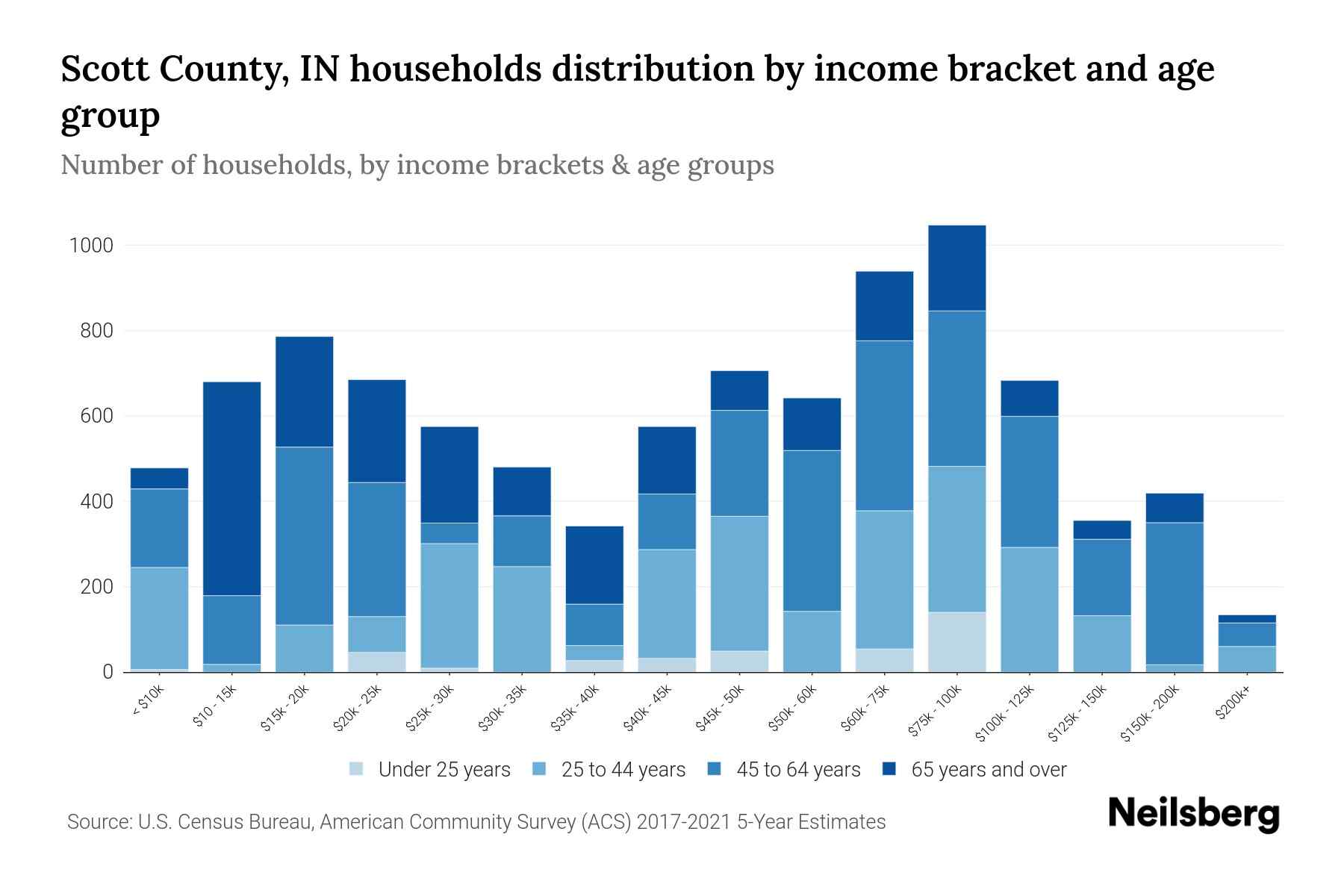 Scott County, IN households distribution by income bracket and age group

Number of households, by income brackets & age groups

1000
800
600
400
200
0

< $10k
$10 - 15k
$15k - 20k
$20k - 25k
$25k - 30k
$30k - 35k
$35k - 40k
$40k - 45k
$45k - 50k
$50k - 60k
$60k - 75k
$75k - 100k
$100k - 125k
$125k - 150k
$150k - 200k
$200k+

Under 25 years
25 to 44 years
45 to 64 years
65 years and over

Source: U.S. Census Bureau, American Community Survey (ACS) 2017-2021 5-Year Estimates

Neilsberg